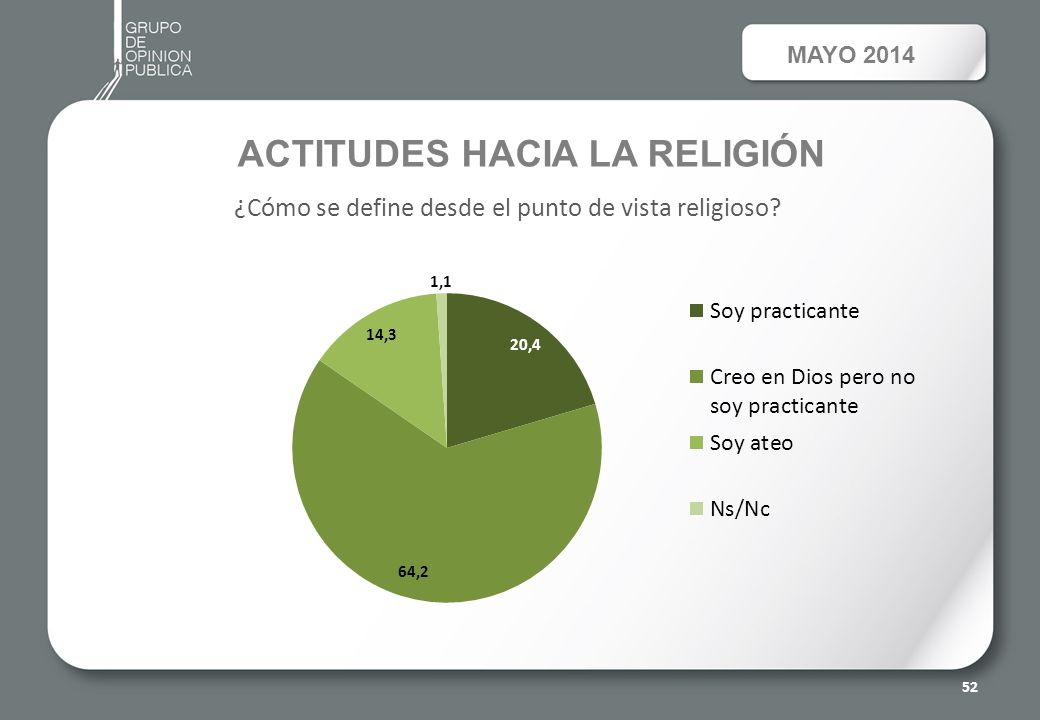 GRUPO
DE
OPINION
PUBLICA

MAYO 2014

ACTITUDES HACIA LA RELIGIÓN

¿Cómo se define desde el punto de vista religioso?

1,1
14,3
20,4
64,2

Soy practicante
Creo en Dios pero no soy practicante
Soy ateo
Ns/Nc

52